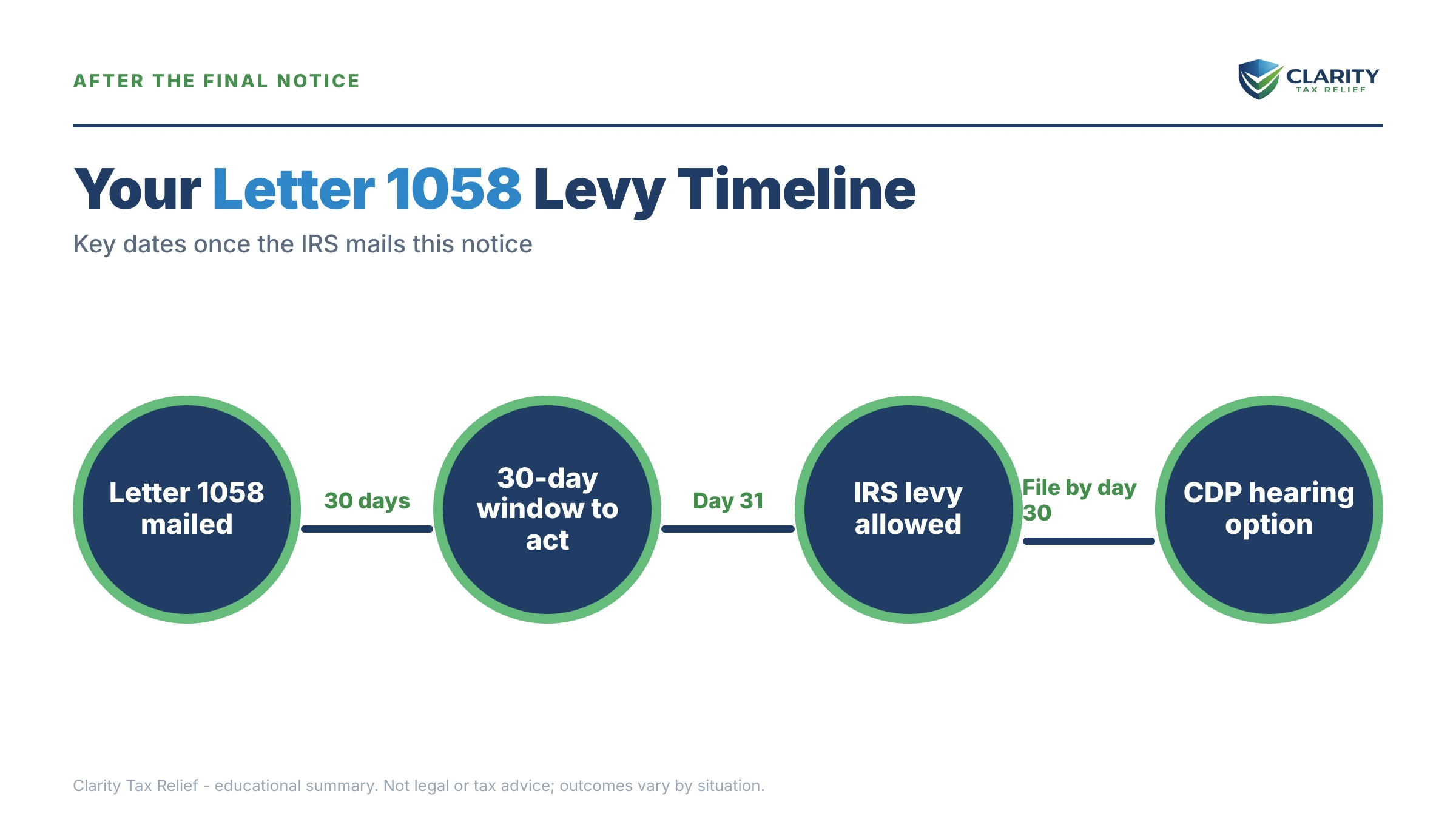 AFTER THE FINAL NOTICE

CLARITY
TAX RELIEF

Your Letter 1058 Levy Timeline

Key dates once the IRS mails this notice

Letter 1058 mailed

30 days

30-day window to act

Day 31

IRS levy allowed

File by day 30

CDP hearing option

Clarity Tax Relief - educational summary. Not legal or tax advice; outcomes vary by situation.